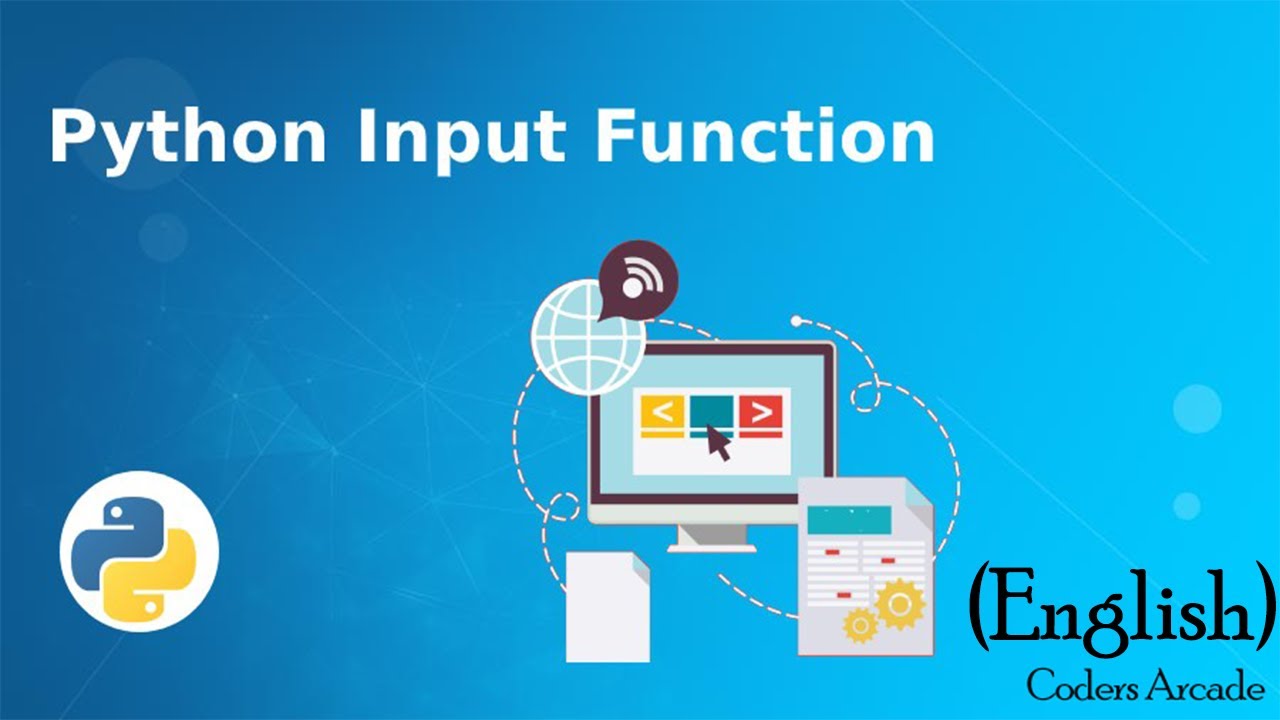 Python Input Function

< >

(English)

Coders Arcade